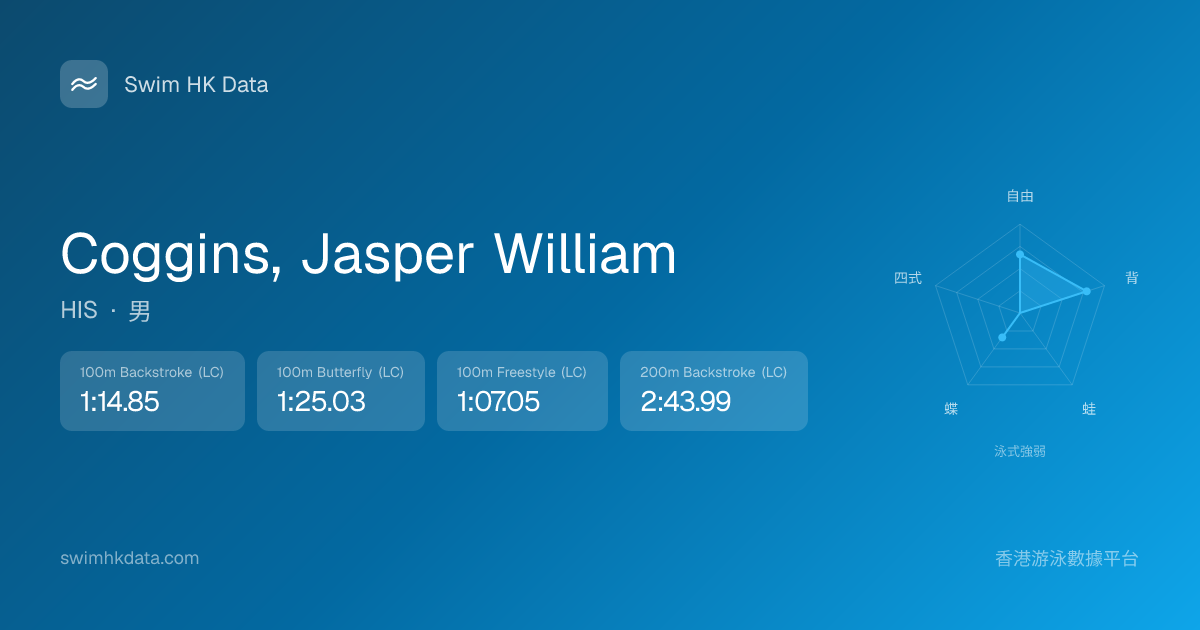 Swim HK Data

Coggins, Jasper William

HIS · 男

100m Backstroke (LC)
1:14.85

100m Butterfly (LC)
1:25.03

100m Freestyle (LC)
1:07.05

200m Backstroke (LC)
2:43.99

自由

背

蛙

蝶

四式

泳式強弱

swimhkdata.com

香港游泳數據平台